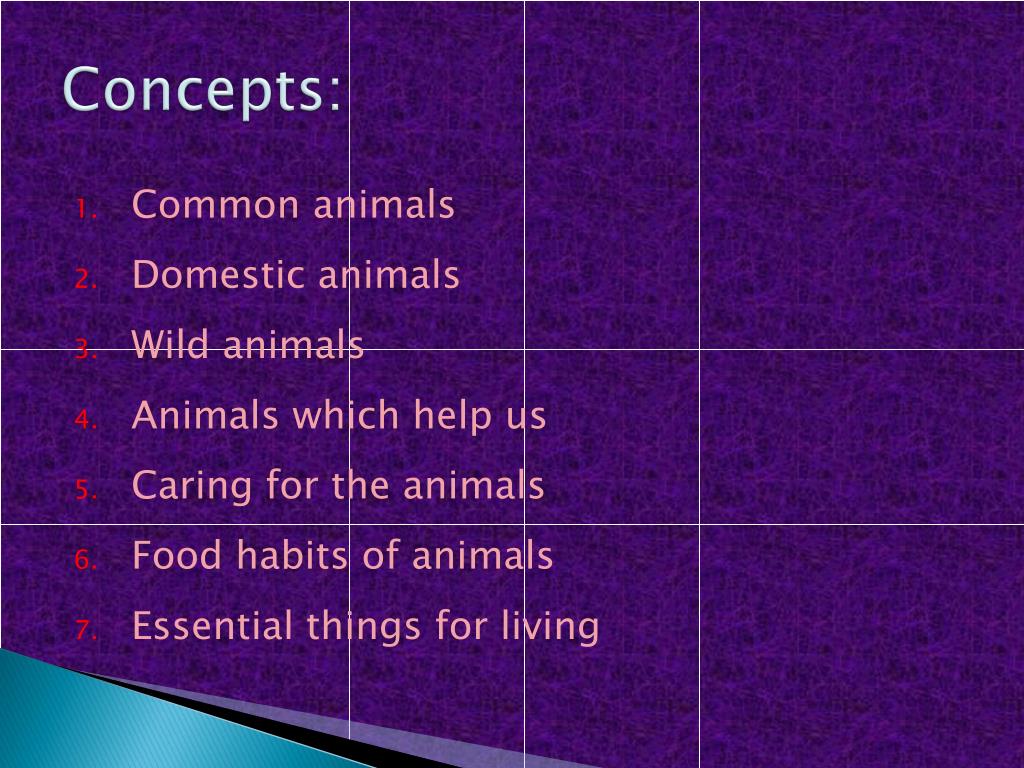 Concepts:

1. Common animals
2. Domestic animals
3. Wild animals
4. Animals which help us
5. Caring for the animals
6. Food habits of animals
7. Essential things for living